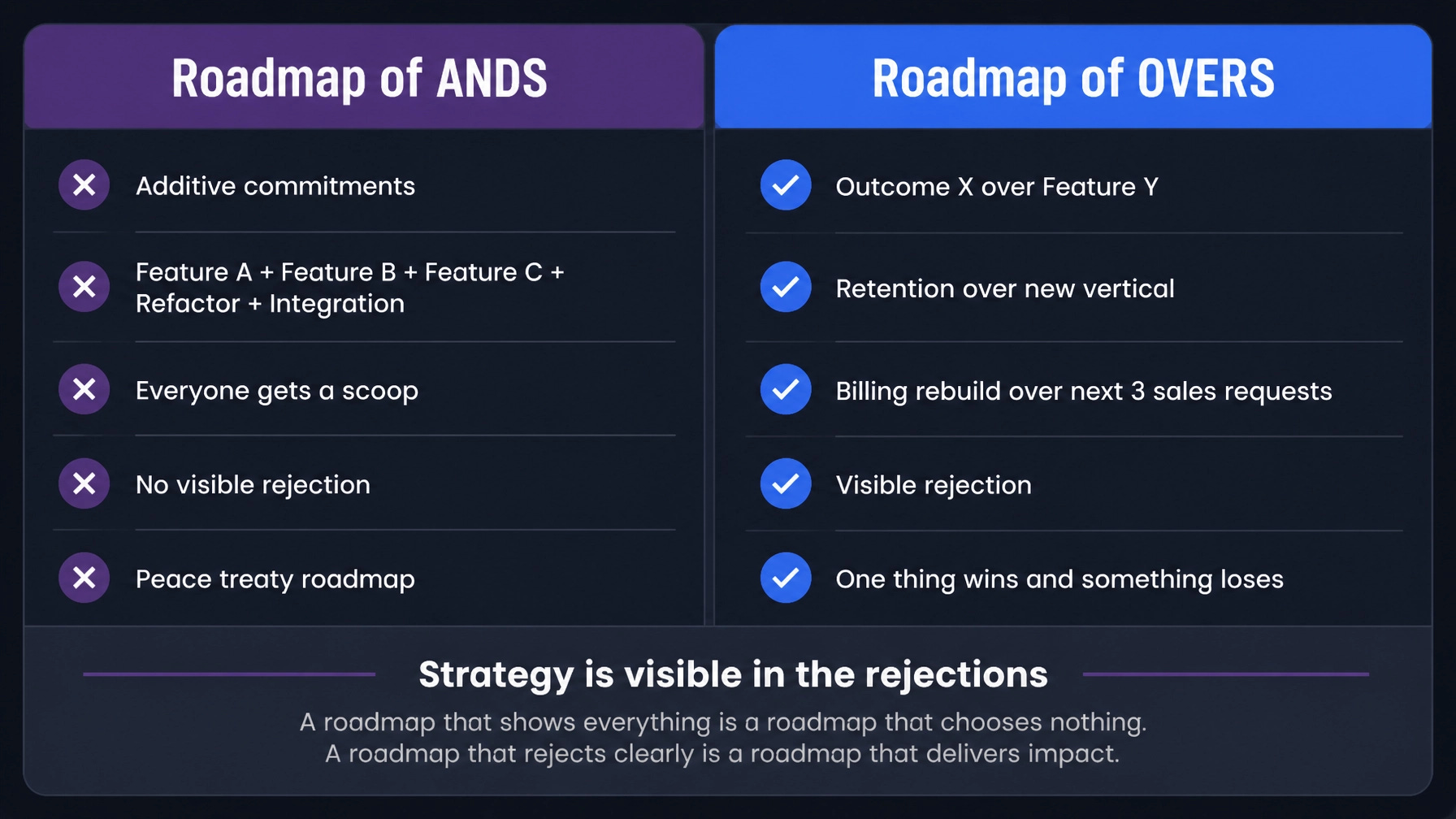 Roadmap of ANDS

Additive commitments

Feature A + Feature B + Feature C + Refactor + Integration

Everyone gets a scoop

No visible rejection

Peace treaty roadmap

Roadmap of OVERS

Outcome X over Feature Y

Retention over new vertical

Billing rebuild over next 3 sales requests

Visible rejection

One thing wins and something loses

Strategy is visible in the rejections

A roadmap that shows everything is a roadmap that chooses nothing.
A roadmap that rejects clearly is a roadmap that delivers impact.